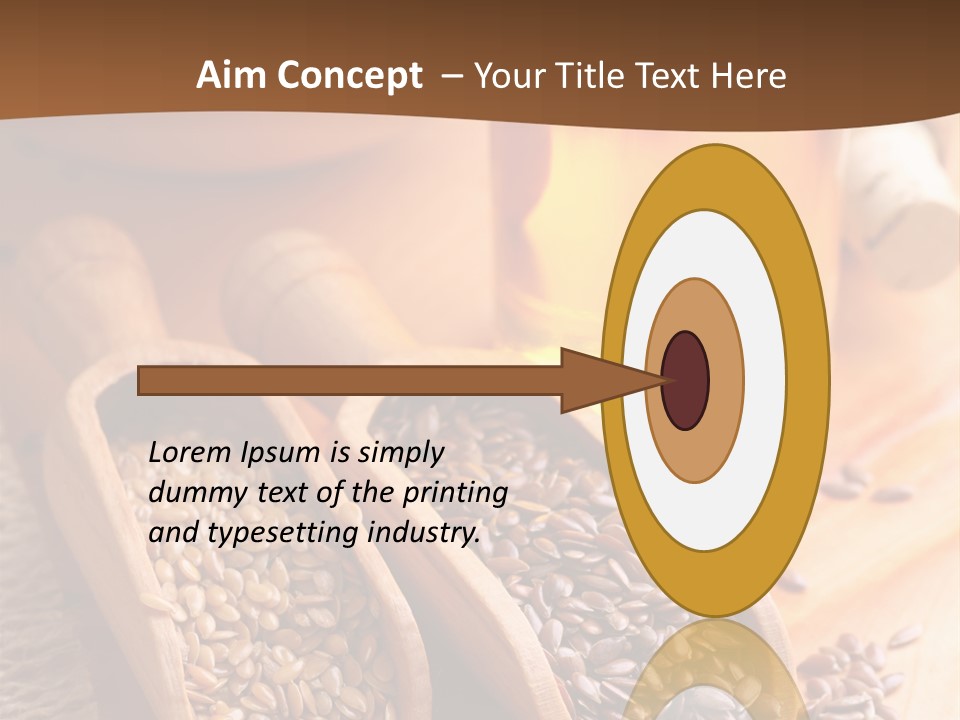 Aim Concept – Your Title Text Here

Lorem Ipsum is simply dummy text of the printing and typesetting industry.